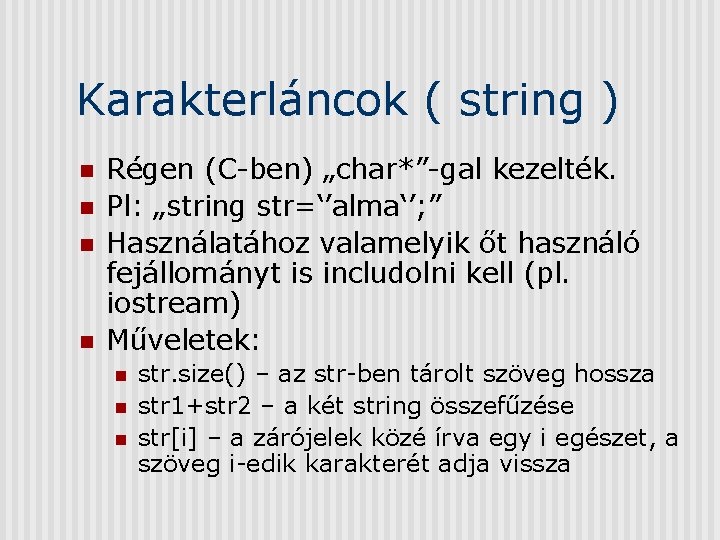 Karakterláncok ( string )

Régen (C-ben) „char*”-gal kezelték.

Pl: „string str=‘’alma‘’;”

Használatához valamelyik őt használó fejállományt is includolni kell (pl. iostream)

Műveletek:

str.size() – az str-ben tárolt szöveg hossza

str1+str2 – a két string összefűzése

str[i] – a zárójelek közé írva egy i egészet, a szöveg i-edik karakterét adja vissza